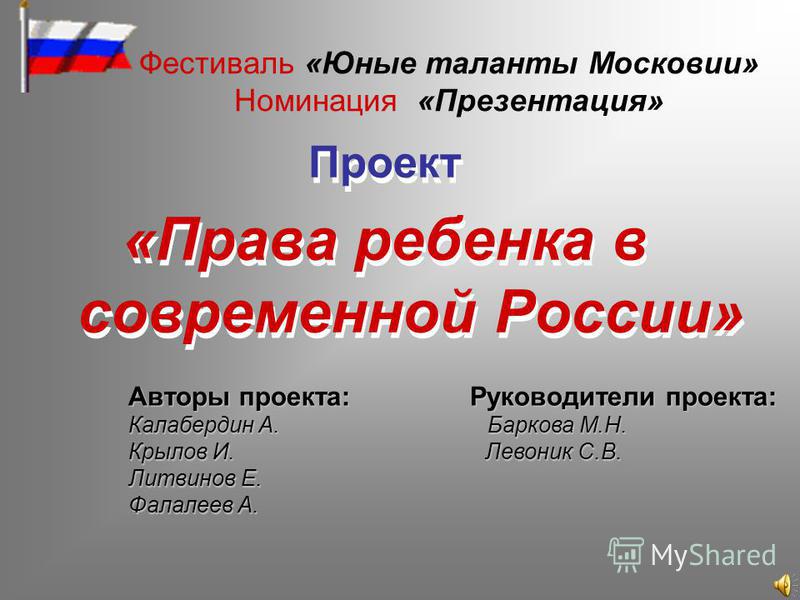 Фестиваль «Юные таланты Московии»
Номинация «Презентация»

Проект

«Права ребенка в современной России»

Авторы проекта:
Калабердин А.
Крылов И.
Литвинов Е.
Фалалеев А.

Руководители проекта:
Баркова М.Н.
Левоник С.В.

MyShared